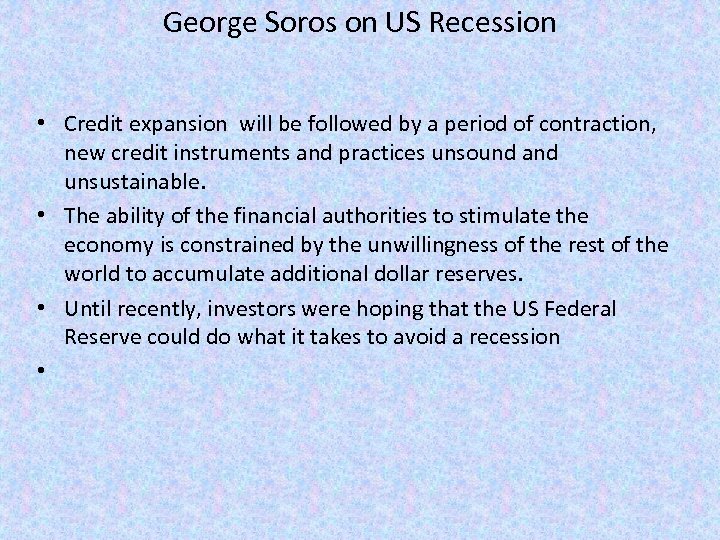 George Soros on US Recession

• Credit expansion will be followed by a period of contraction, new credit instruments and practices unsound and unsustainable.
• The ability of the financial authorities to stimulate the economy is constrained by the unwillingness of the rest of the world to accumulate additional dollar reserves.
• Until recently, investors were hoping that the US Federal Reserve could do what it takes to avoid a recession
•